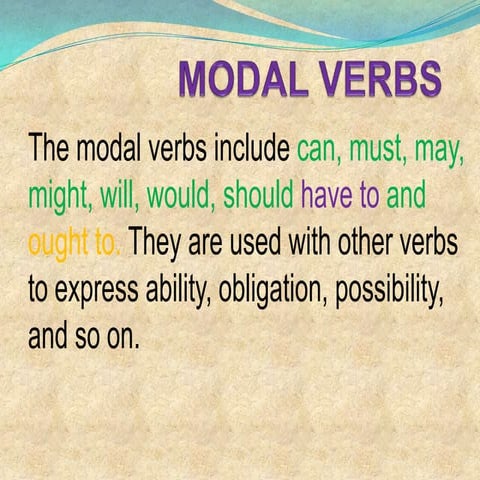 MODAL VERBS

The modal verbs include can, must, may, might, will, would, should have to and ought to. They are used with other verbs to express ability, obligation, possibility, and so on.